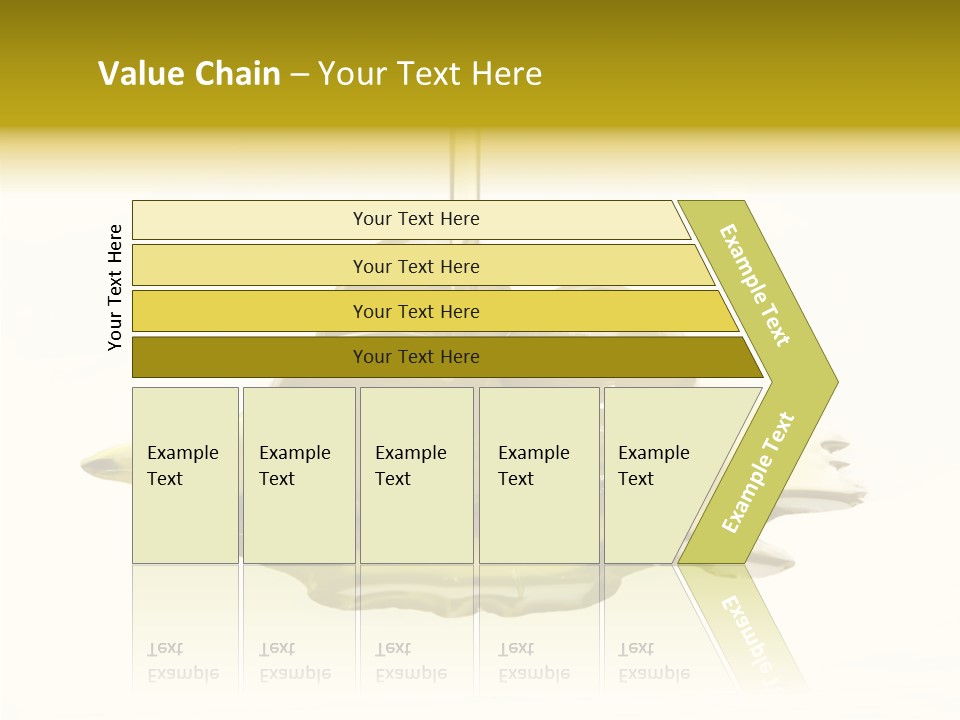 Value Chain – Your Text Here

Your Text Here

Your Text Here

Your Text Here

Your Text Here

Your Text Here

Example Text

Example Text

Example Text

Example Text

Example Text

Example Text

Example Text